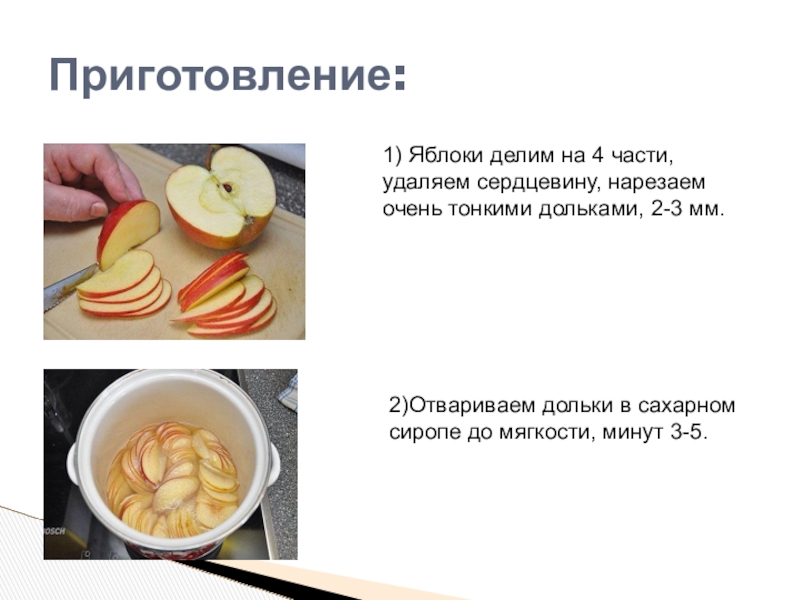 Приготовление:

1) Яблоки делим на 4 части, удаляем сердцевину, нарезаем очень тонкими дольками, 2-3 мм.

2)Отвариваем дольки в сахарном сиропе до мягкости, минут 3-5.

BOSCH